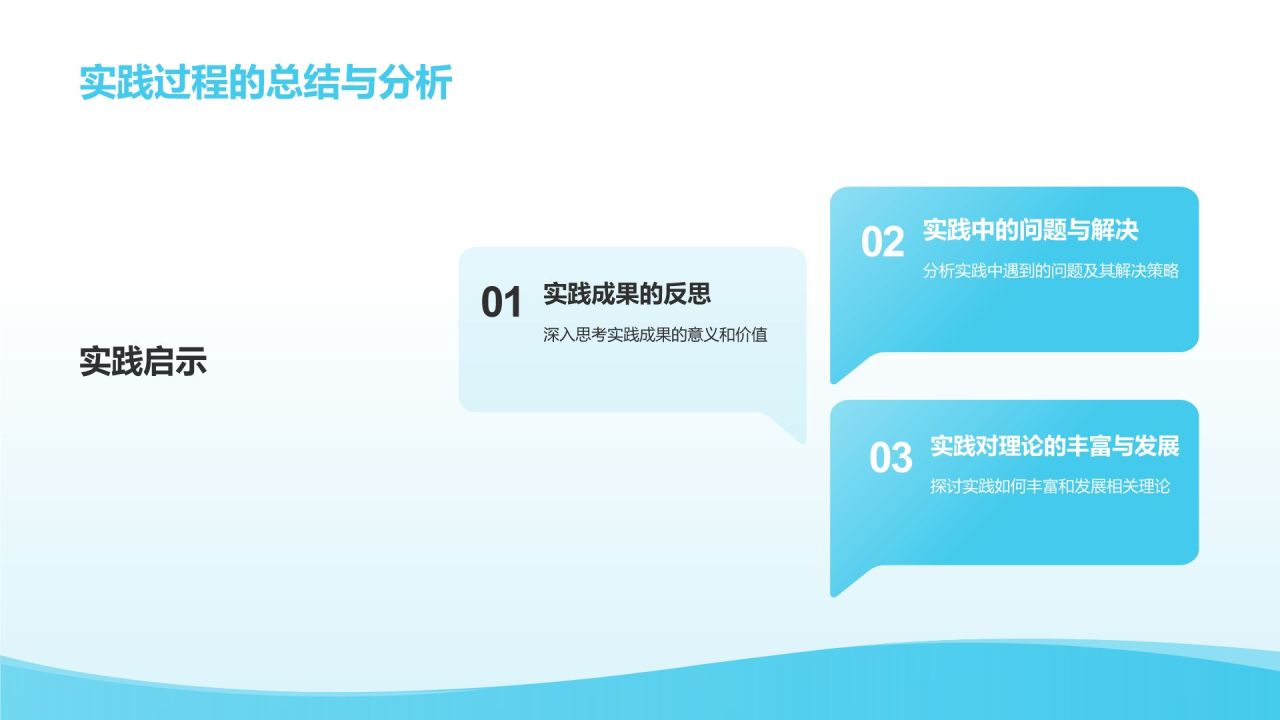 实践过程的总结与分析

实践启示

01 实践成果的反思
深入思考实践成果的意义和价值

02 实践中的问题与解决
分析实践中遇到的问题及其解决策略

03 实践对理论的丰富与发展
探讨实践如何丰富和发展相关理论